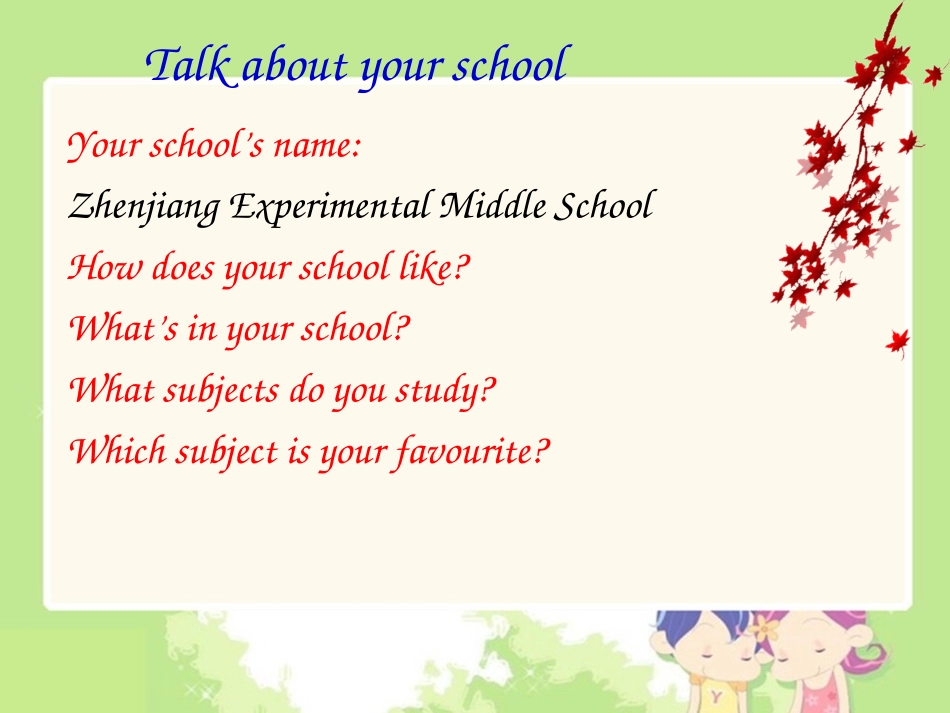 Talk about your school

Your school's name:

Zhenjiang Experimental Middle School

How does your school like?

What's in your school?

What subjects do you study?

Which subject is your favourite?